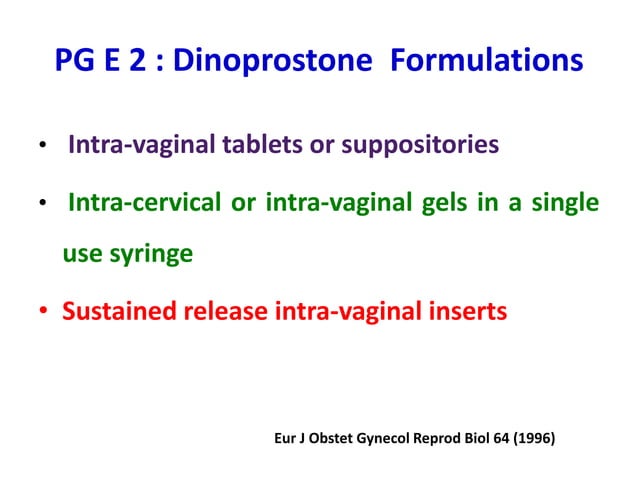 PG E 2 : Dinoprostone Formulations

• Intra-vaginal tablets or suppositories

• Intra-cervical or intra-vaginal gels in a single use syringe

• Sustained release intra-vaginal inserts

Eur J Obstet Gynecol Reprod Biol 64 (1996)